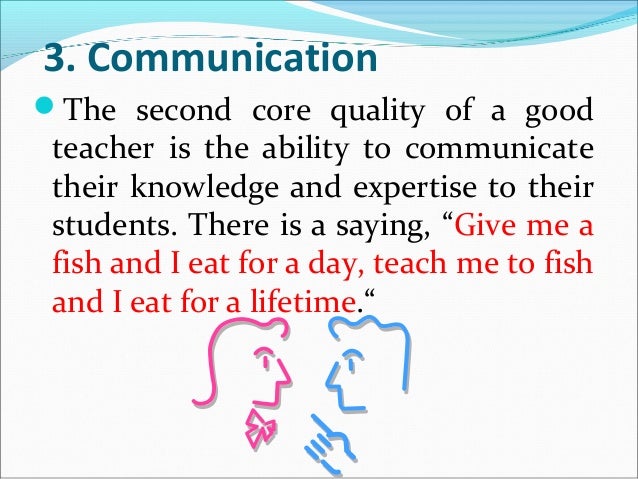 3. Communication

The second core quality of a good teacher is the ability to communicate their knowledge and expertise to their students. There is a saying, “Give me a fish and I eat for a day, teach me to fish and I eat for a lifetime.“